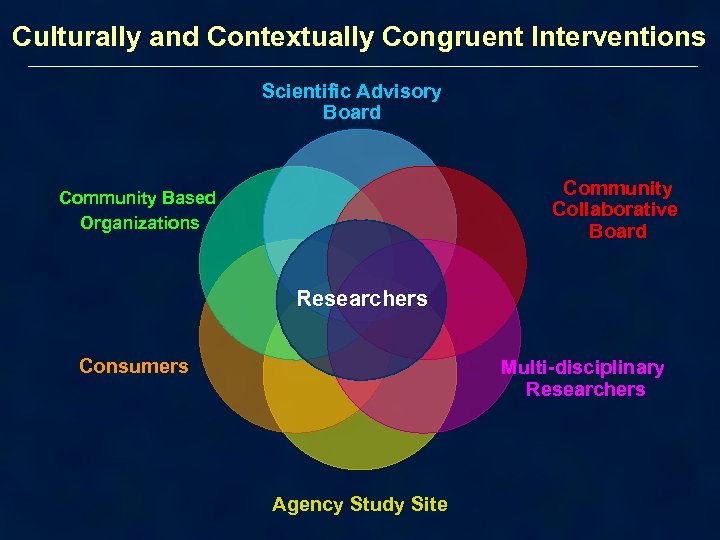 Culturally and Contextually Congruent Interventions

Scientific Advisory Board

Community Based Organizations

Community Collaborative Board

Researchers

Consumers

Multi-disciplinary Researchers

Agency Study Site